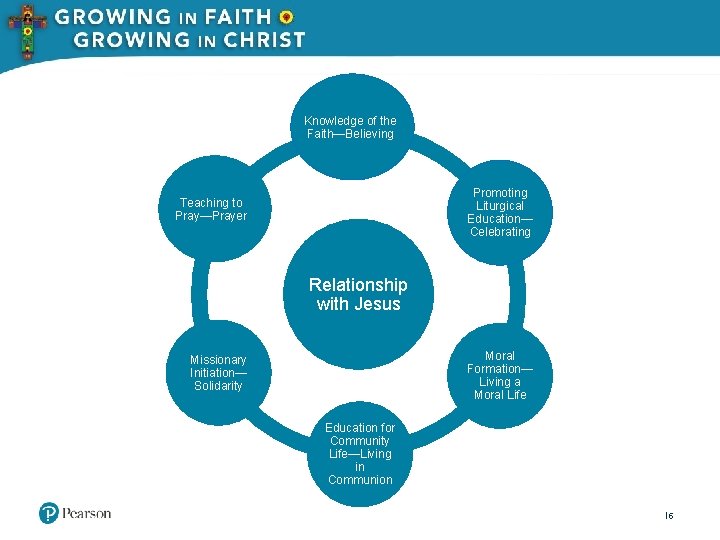 GROWING IN FAITH
GROWING IN CHRIST

Knowledge of the Faith—Believing

Promoting Liturgical Education—Celebrating

Moral Formation—Living a Moral Life

Education for Community Life—Living in Communion

Missionary Initiation—Solidarity

Teaching to Pray—Prayer

Relationship with Jesus

Pearson

16